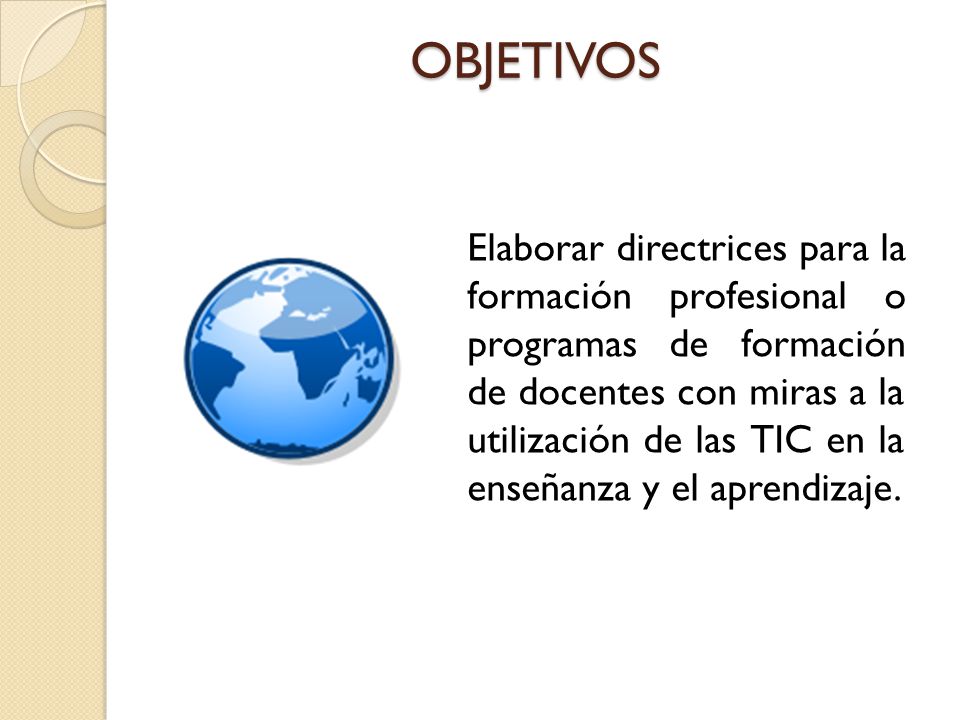 OBJETIVOS

Elaborar directrices para la formación profesional o programas de formación de docentes con miras a la utilización de las TIC en la enseñanza y el aprendizaje.